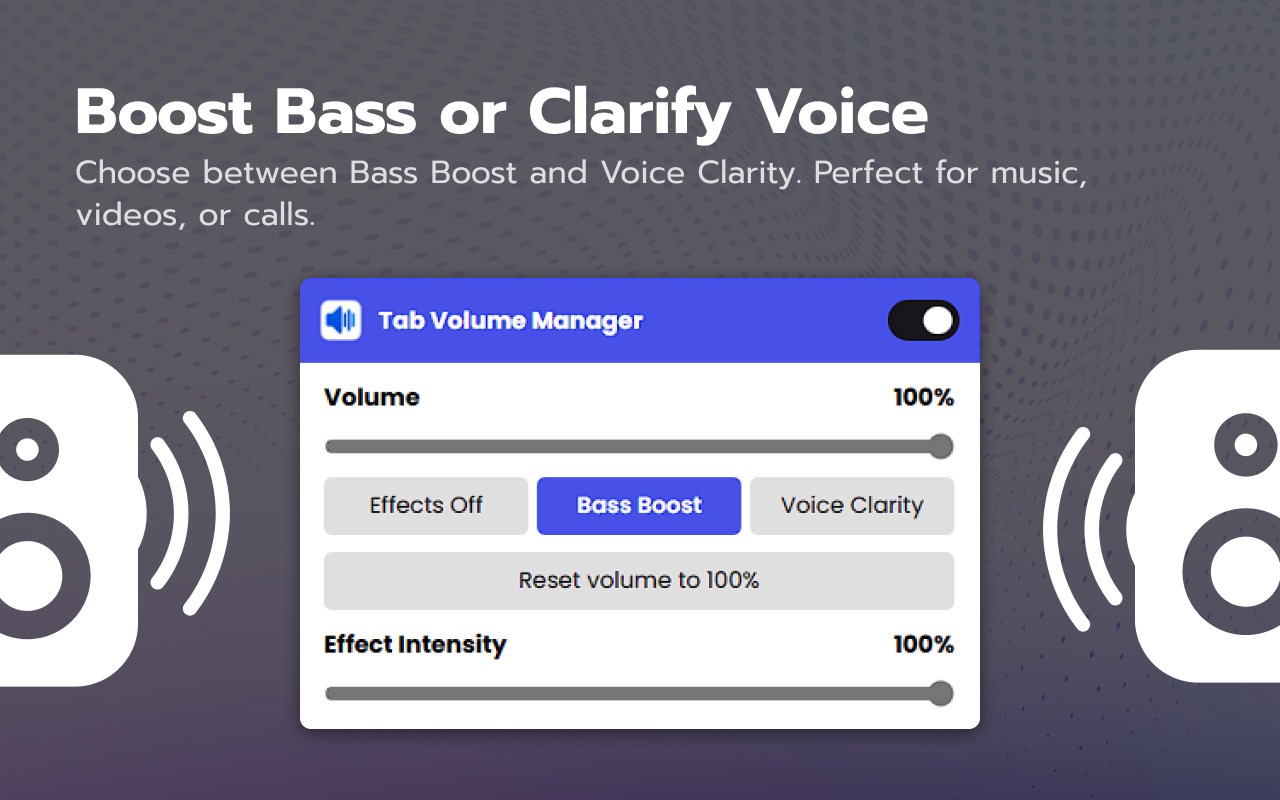 Boost Bass or Clarify Voice
Choose between Bass Boost and Voice Clarity. Perfect for music, videos, or calls.

Tab Volume Manager

Volume 100%

Effects Off
Bass Boost
Voice Clarity

Reset volume to 100%

Effect Intensity 100%